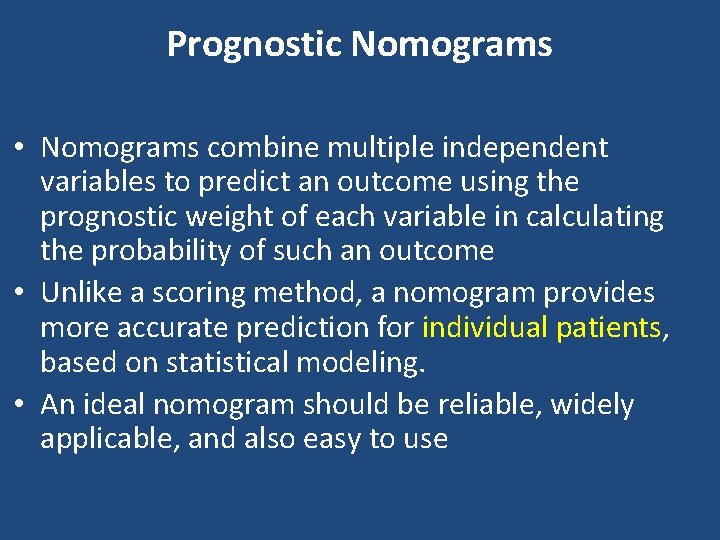 Prognostic Nomograms

• Nomograms combine multiple independent variables to predict an outcome using the prognostic weight of each variable in calculating the probability of such an outcome
• Unlike a scoring method, a nomogram provides more accurate prediction for individual patients, based on statistical modeling.
• An ideal nomogram should be reliable, widely applicable, and also easy to use